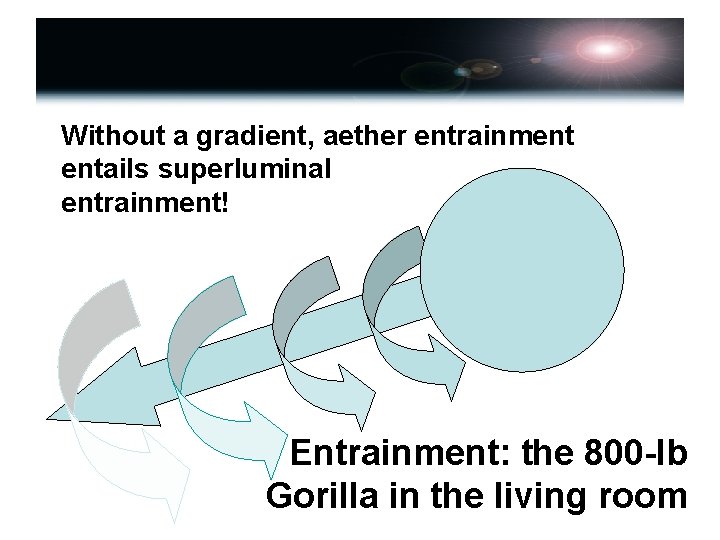 Without a gradient, aether entrainment entails superluminal entrainment!

Entrainment: the 800-lb Gorilla in the living room